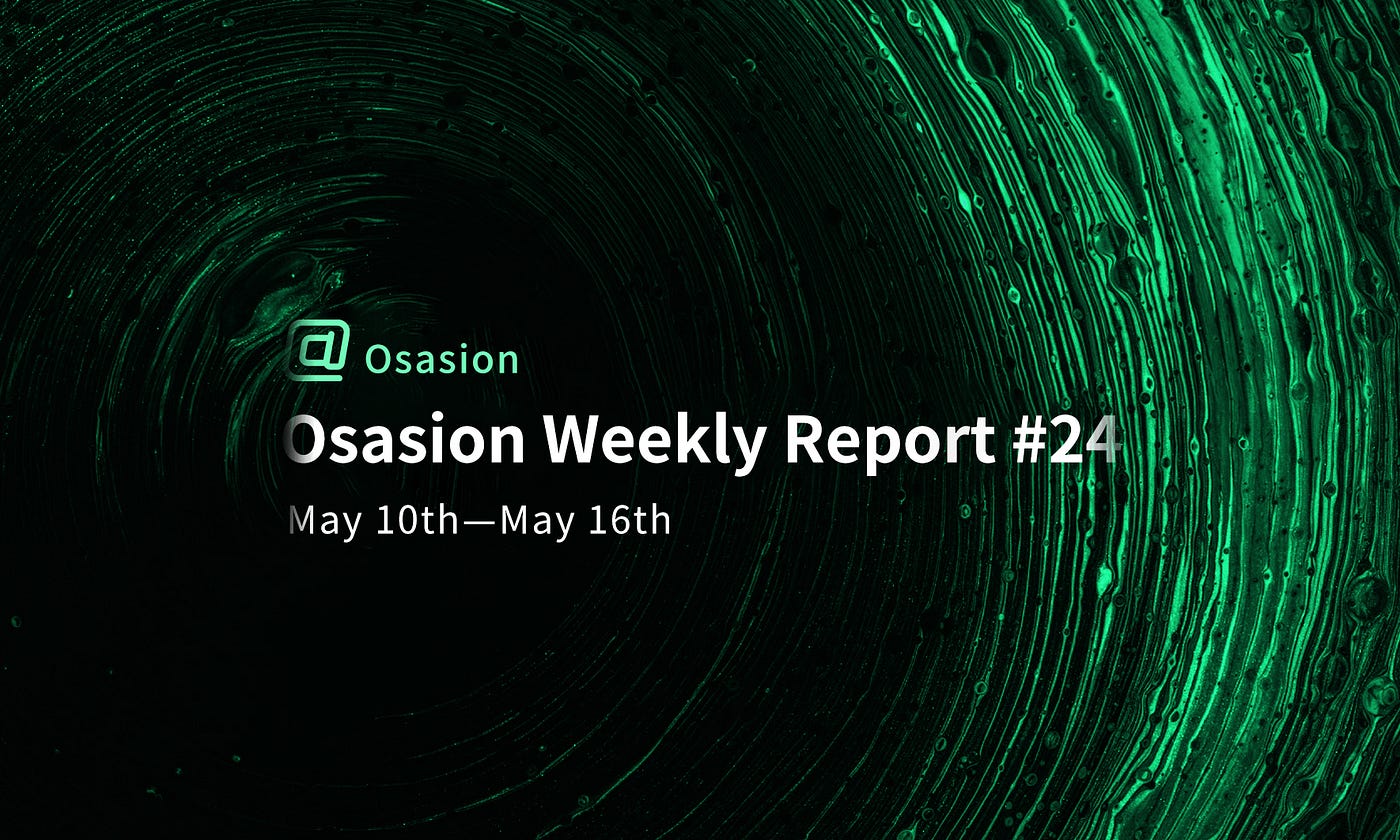 Osasion

Osasion Weekly Report #24

May 10th—May 16th